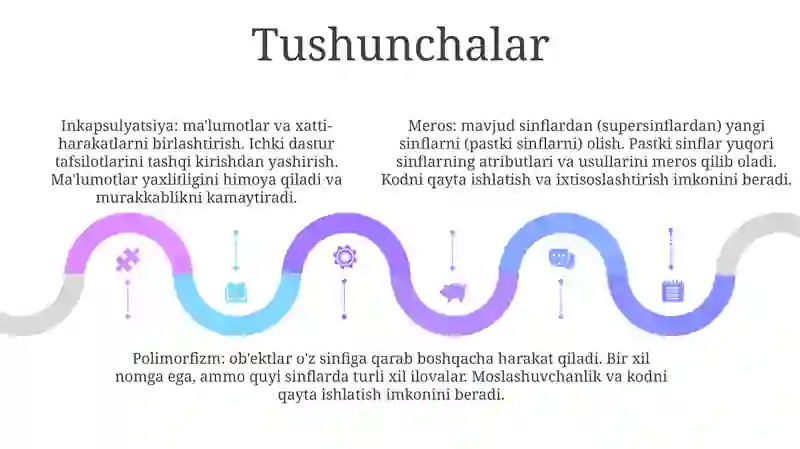 Tushunchalar

Inkapsulyatsiya: ma'lumotlar va xatti-harakatlarni birlashtirish. Ichki dastur tafsilotlarini tashqi kirishdan yashirish. Ma'lumotlar yaxlitligini himoya qiladi va murakkablikni kamaytiradi.

Meros: mavjud sinflardan (supersinflardan) yangi sinflarni (pastki sinflarni) olish. Pastki sinflar yuqori sinflarning atributlari va usullarini meros qilib oladi. Kodni qayta ishlatish va ixtisoslashtirish imkonini beradi.

Polimorfizm: ob'ektlar o'z sinfiga qarab boshqacha harakat qiladi. Bir xil nomga ega, ammo quyi sinflarda turli xil ilovalar. Moslashuvchanlik va kodni qayta ishlatish imkonini beradi.